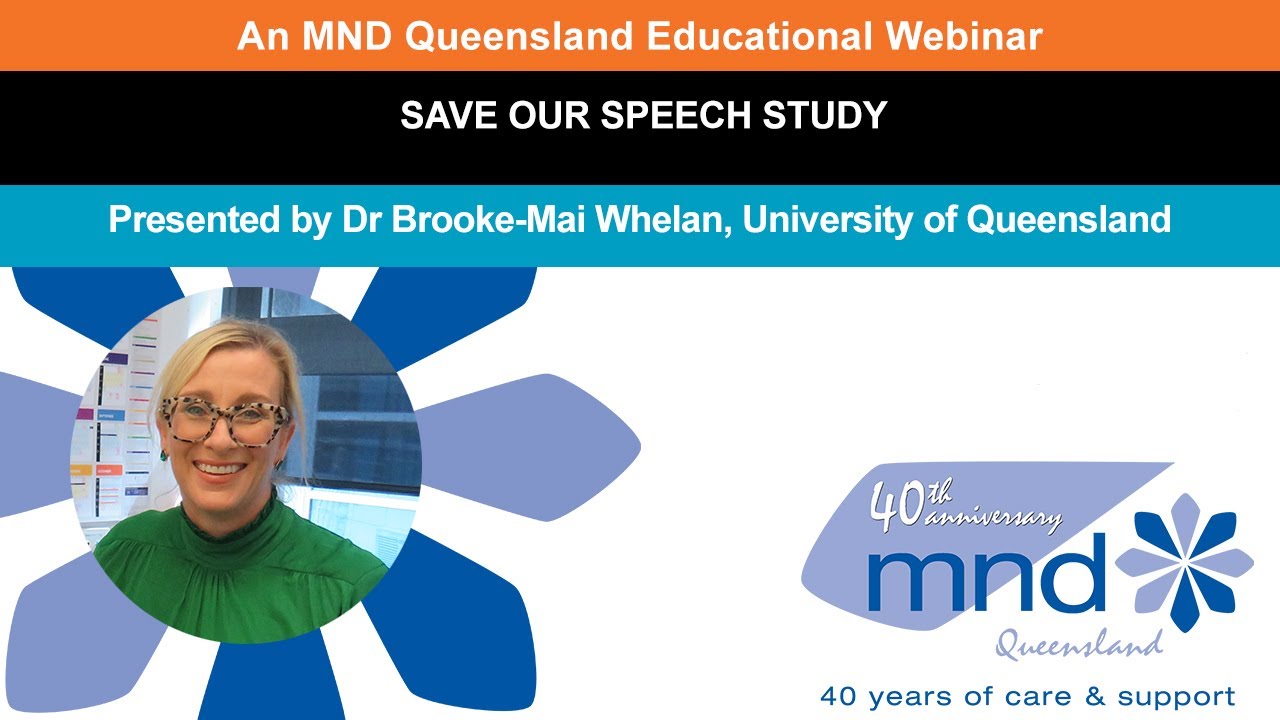 An MND Queensland Educational Webinar

SAVE OUR SPEECH STUDY

Presented by Dr Brooke-Mai Whelan, University of Queensland

40th anniversary

mnd

Queensland

40 years of care & support